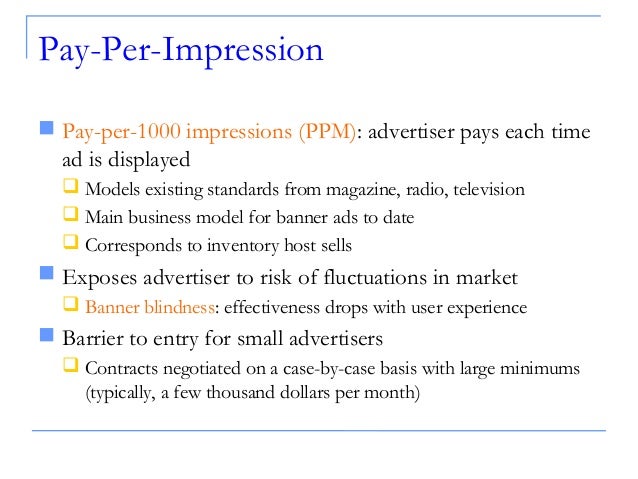 Pay-Per-Impression

Pay-per-1000 impressions (PPM): advertiser pays each time ad is displayed

Models existing standards from magazine, radio, television

Main business model for banner ads to date

Corresponds to inventory host sells

Exposes advertiser to risk of fluctuations in market

Banner blindness: effectiveness drops with user experience

Barrier to entry for small advertisers

Contracts negotiated on a case-by-case basis with large minimums (typically, a few thousand dollars per month)